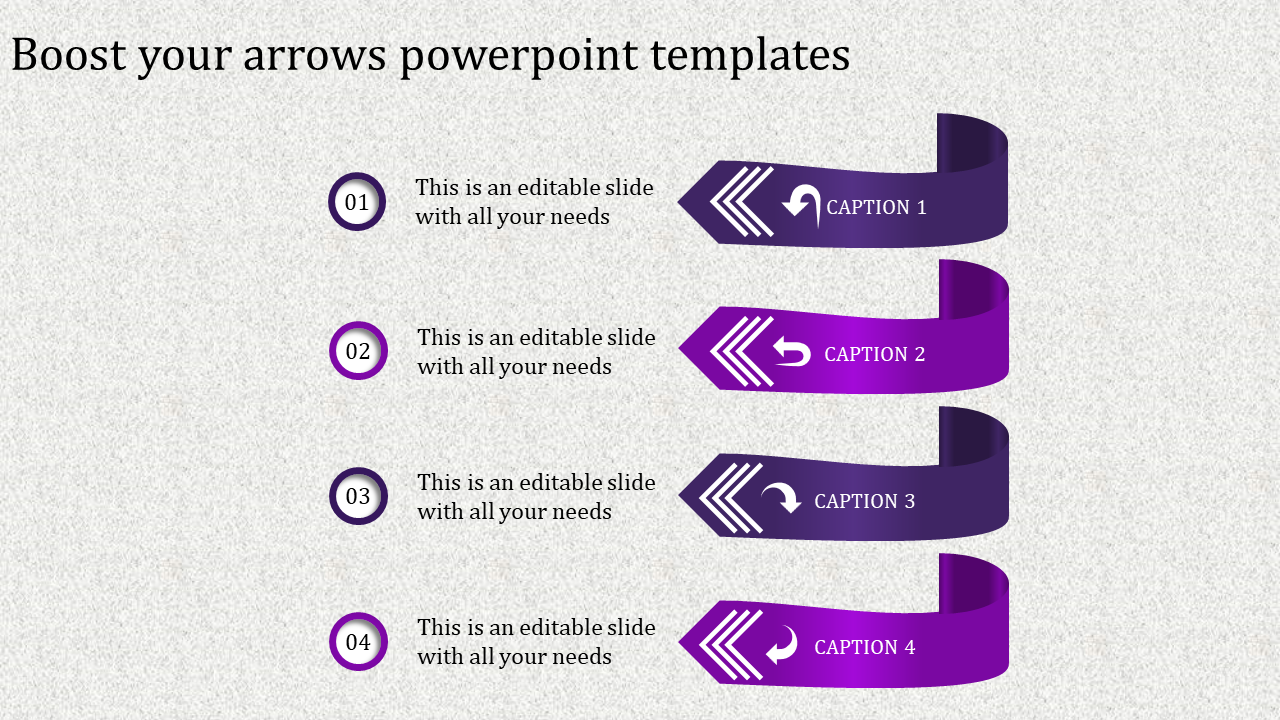 Boost your arrows powerpoint templates

01

This is an editable slide with all your needs

CAPTION 1

02

This is an editable slide with all your needs

CAPTION 2

03

This is an editable slide with all your needs

CAPTION 3

04

This is an editable slide with all your needs

CAPTION 4